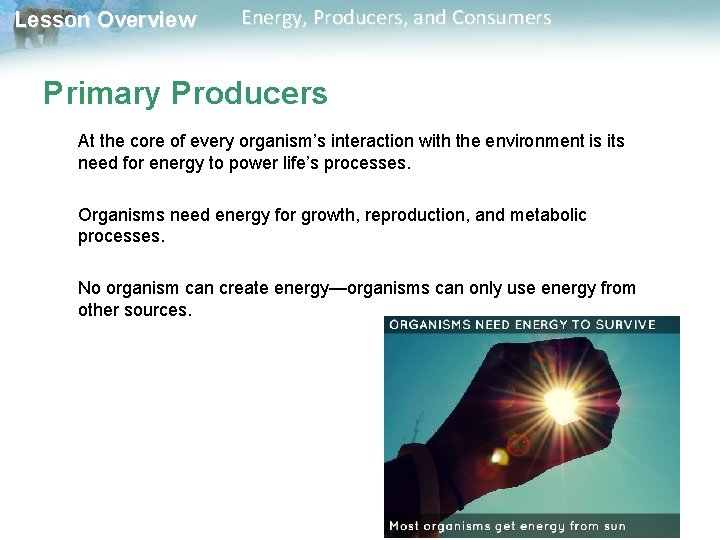 Lesson Overview Energy, Producers, and Consumers

Primary Producers

At the core of every organism's interaction with the environment is its need for energy to power life's processes.

Organisms need energy for growth, reproduction, and metabolic processes.

No organism can create energy—organisms can only use energy from other sources.

ORGANISMS NEED ENERGY TO SURVIVE

Most organisms get energy from sun